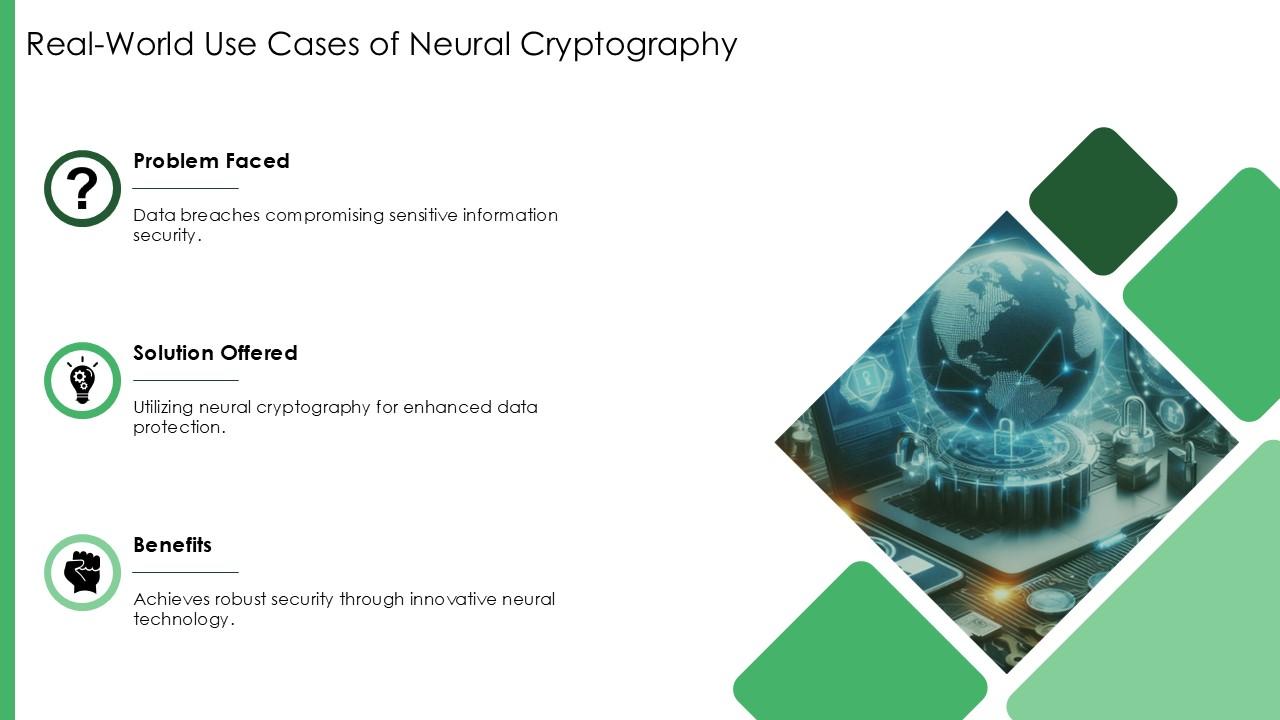 Real-World Use Cases of Neural Cryptography

Problem Faced

Data breaches compromising sensitive information security.

Solution Offered

Utilizing neural cryptography for enhanced data protection.

Benefits

Achieves robust security through innovative neural technology.